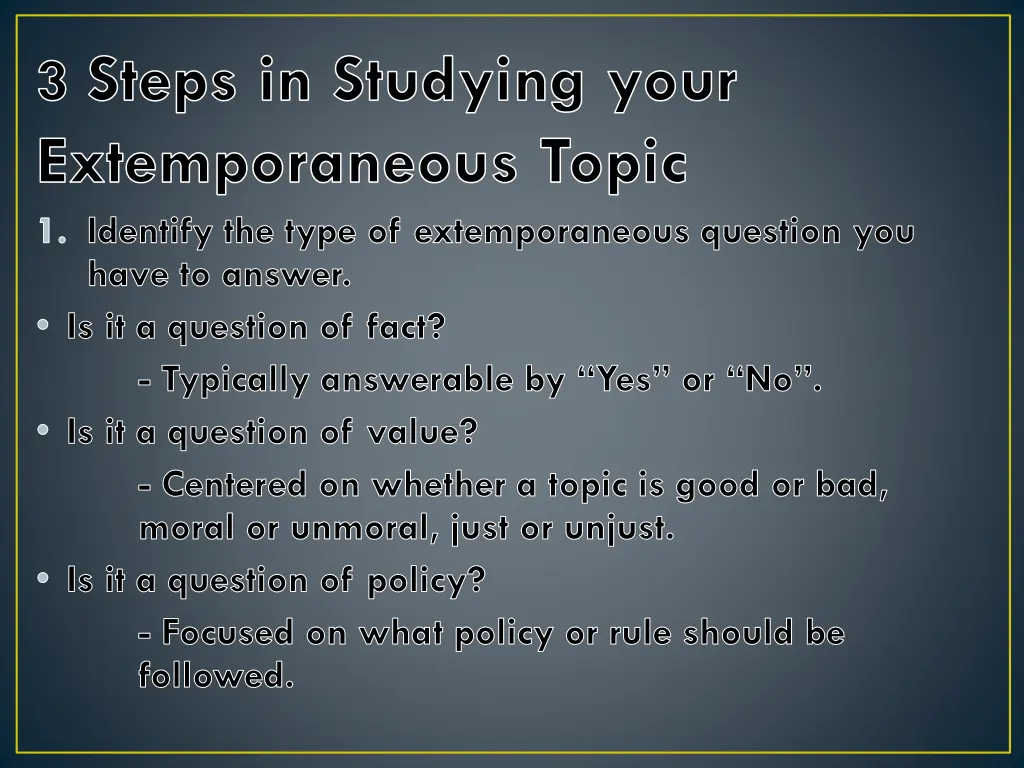 3 Steps in Studying your Extemporaneous Topic

1. Identify the type of extemporaneous question you have to answer.

• Is it a question of fact?

- Typically answerable by “Yes” or “No”.

• Is it a question of value?

- Centered on whether a topic is good or bad, moral or unmoral, just or unjust.

• Is it a question of policy?

- Focused on what policy or rule should be followed.